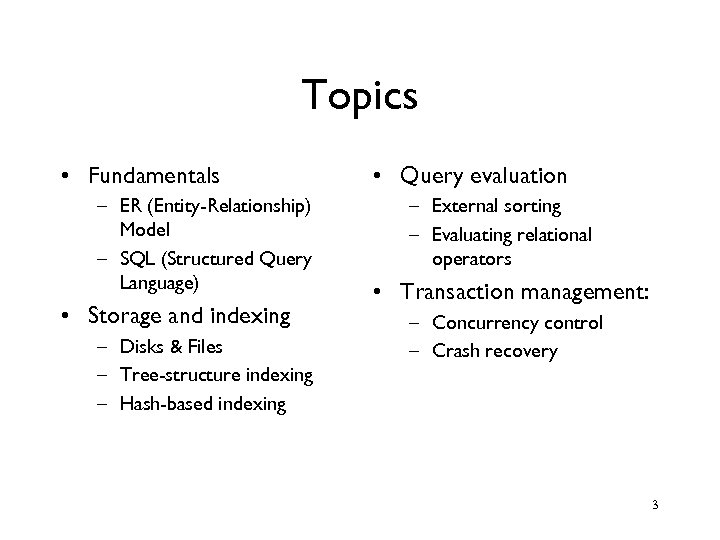 Topics

• Fundamentals
– ER (Entity-Relationship) Model
– SQL (Structured Query Language)
• Storage and indexing
– Disks & Files
– Tree-structure indexing
– Hash-based indexing

• Query evaluation
– External sorting
– Evaluating relational operators
• Transaction management:
– Concurrency control
– Crash recovery

3